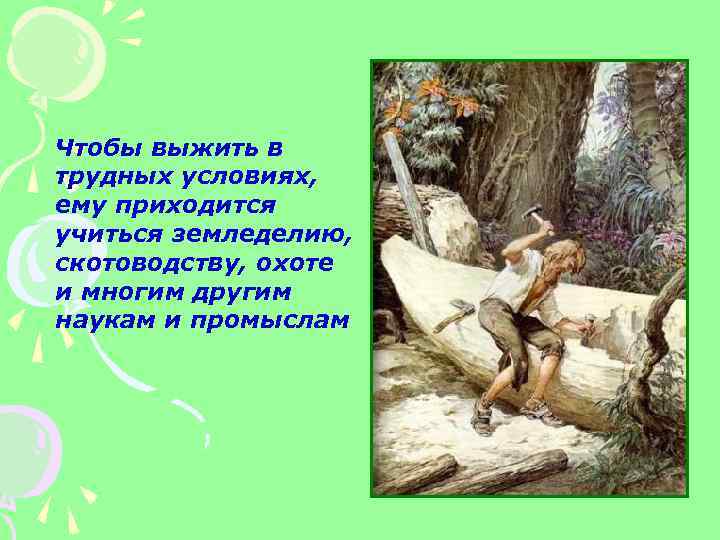 Чтобы выжить в трудных условиях, ему приходится учиться земледелию, скотоводству, охоте и многим другим наукам и промыслам